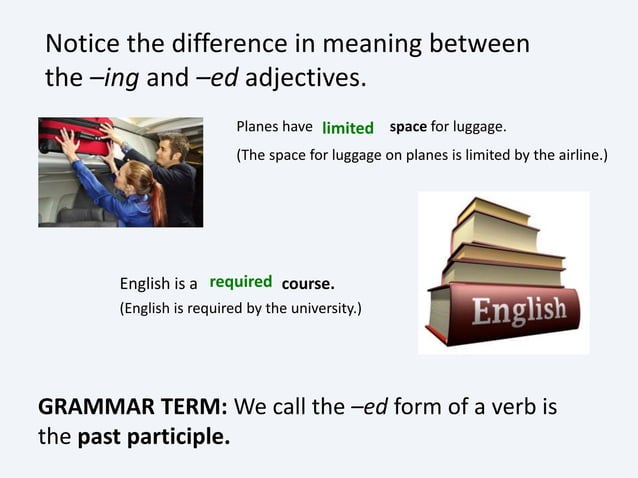 Notice the difference in meaning between the –ing and –ed adjectives.

Planes have limited space for luggage.

(The space for luggage on planes is limited by the airline.)

English is a required course.

(English is required by the university.)

English

GRAMMAR TERM: We call the –ed form of a verb is the past participle.